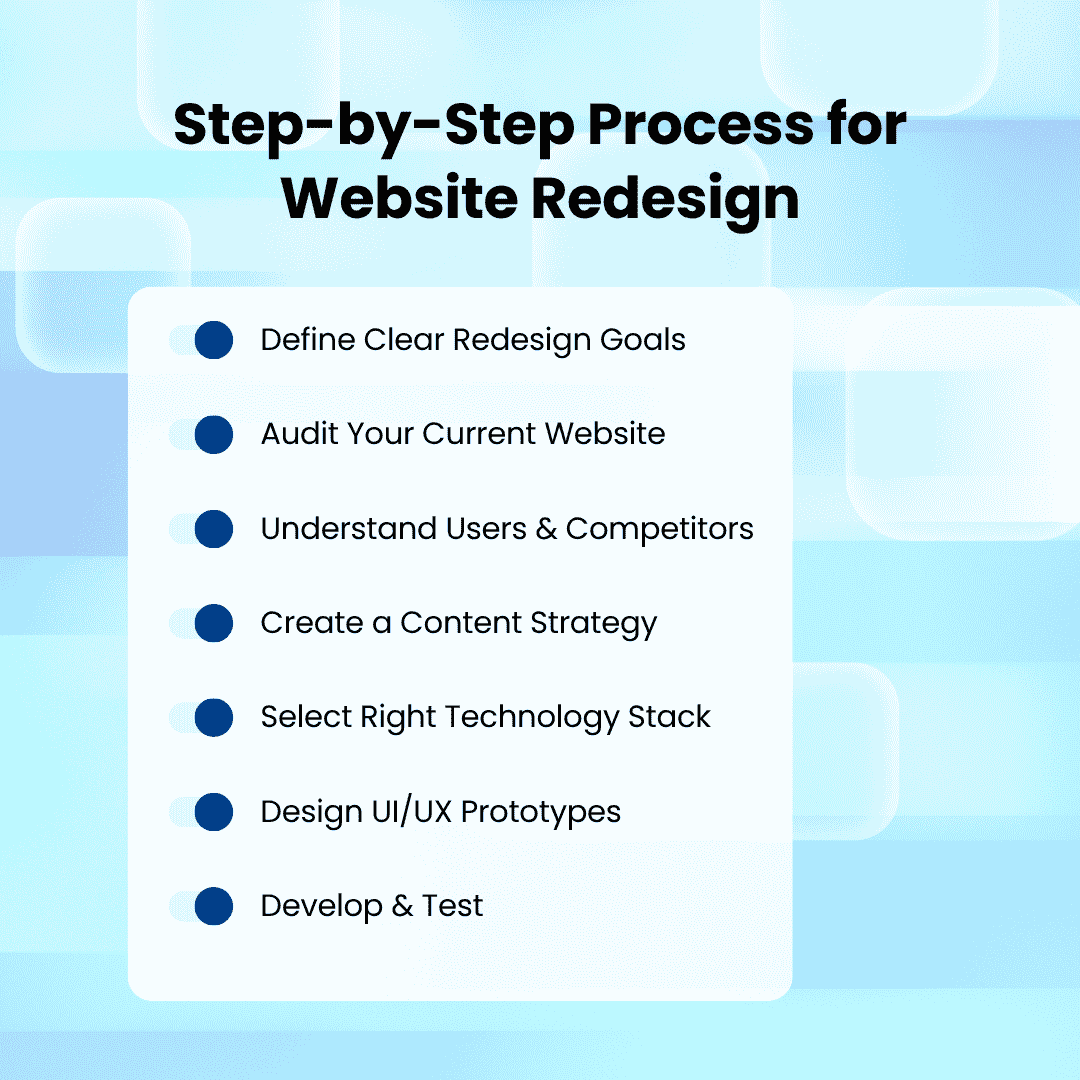 Step-by-Step Process for Website Redesign

Define Clear Redesign Goals

Audit Your Current Website

Understand Users & Competitors

Create a Content Strategy

Select Right Technology Stack

Design UI/UX Prototypes

Develop & Test